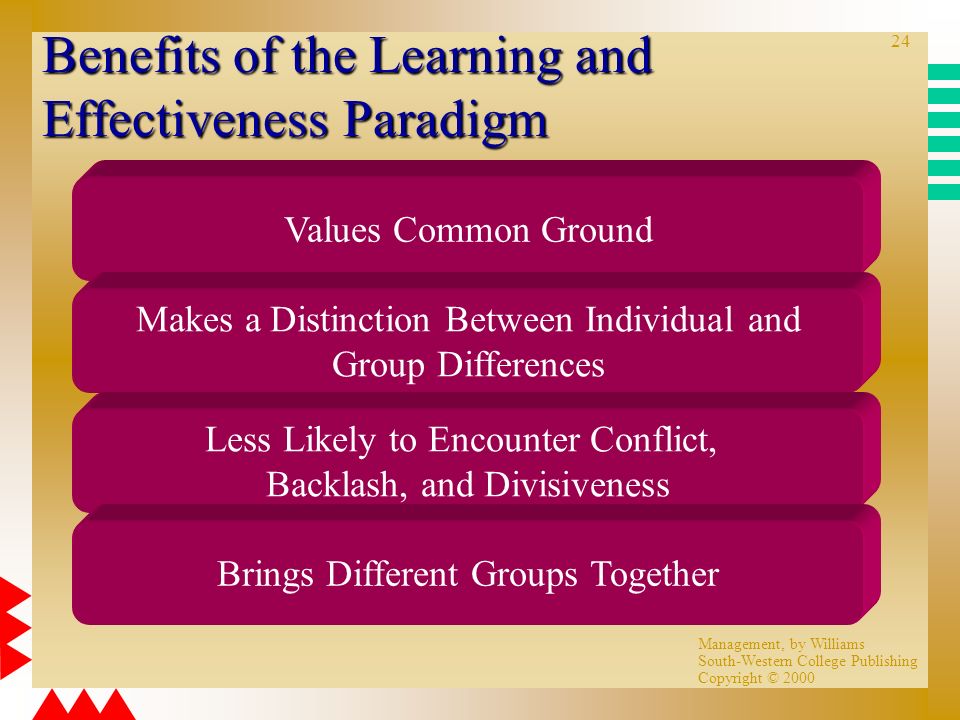 Benefits of the Learning and Effectiveness Paradigm

24

Values Common Ground

Makes a Distinction Between Individual and Group Differences

Less Likely to Encounter Conflict, Backlash, and Divisiveness

Brings Different Groups Together

Management, by Williams
South-Western College Publishing
Copyright © 2000